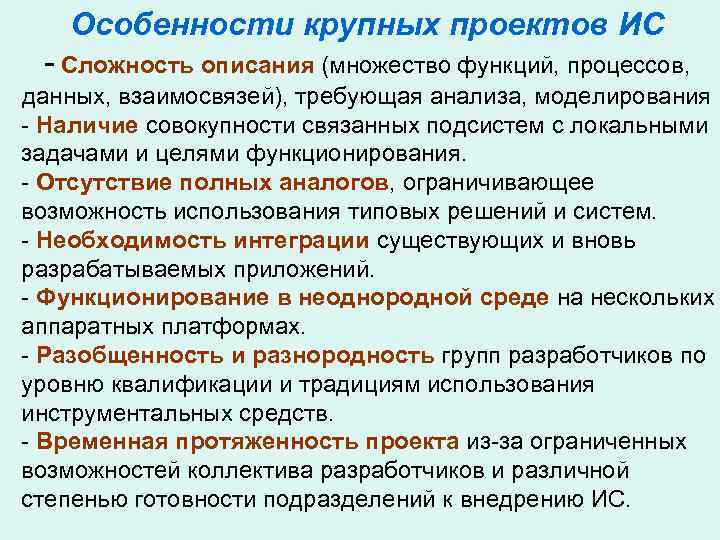 Особенности крупных проектов ИС

- Сложность описания (множество функций, процессов, данных, взаимосвязей), требующая анализа, моделирования
- Наличие совокупности связанных подсистем с локальными задачами и целями функционирования.
- Отсутствие полных аналогов, ограничивающее возможность использования типовых решений и систем.
- Необходимость интеграции существующих и вновь разрабатываемых приложений.
- Функционирование в неоднородной среде на нескольких аппаратных платформах.
- Разобщенность и разнородность групп разработчиков по уровню квалификации и традициям использования инструментальных средств.
- Временная протяженность проекта из-за ограниченных возможностей коллектива разработчиков и различной степенью готовности подразделений к внедрению ИС.